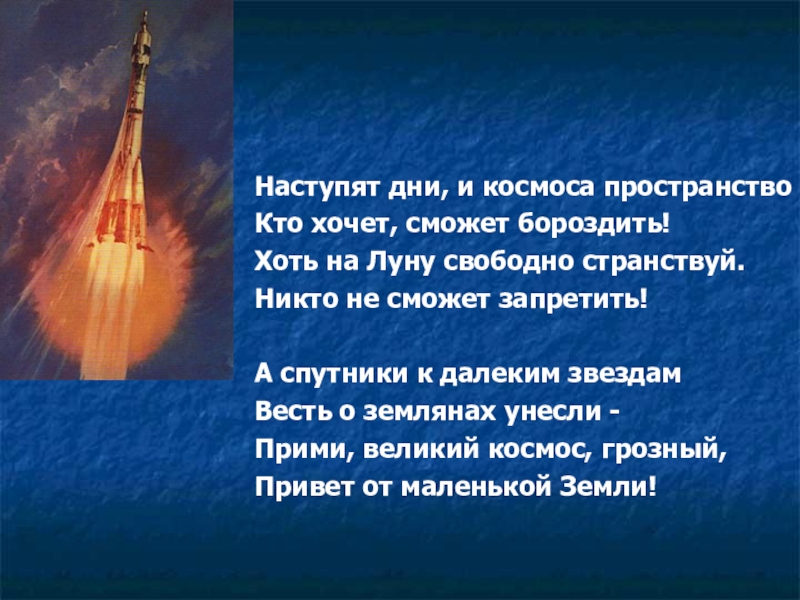 Наступят дни, и космоса пространство
Кто хочет, сможет бороздить!
Хоть на Луну свободно странствуй.
Никто не сможет запретить!

А спутники к далеким звездам
Весть о землянах унесли -
Прими, великий космос, грозный,
Привет от маленькой Земли!